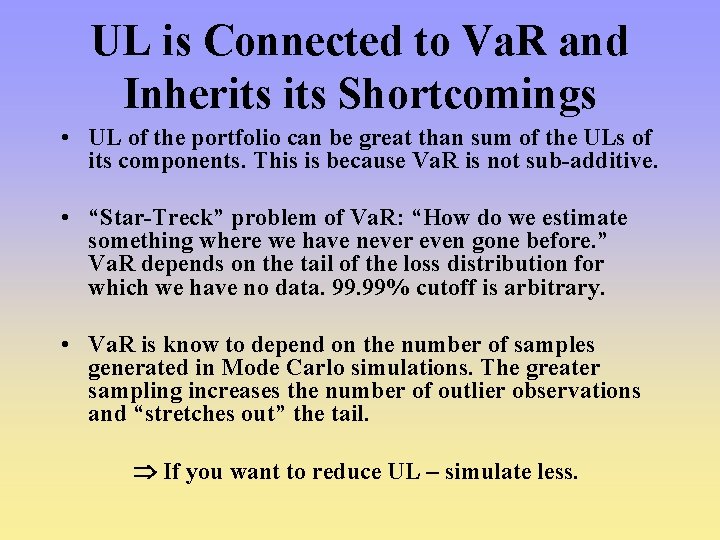 UL is Connected to VaR and Inherits its Shortcomings

• UL of the portfolio can be great than sum of the ULs of its components. This is because VaR is not sub-additive.

• “Star-Treck” problem of VaR: “How do we estimate something where we have never even gone before.” VaR depends on the tail of the loss distribution for which we have no data. 99.99% cutoff is arbitrary.

• VaR is know to depend on the number of samples generated in Mode Carlo simulations. The greater sampling increases the number of outlier observations and “stretches out” the tail.

$\Rightarrow$ If you want to reduce UL – simulate less.